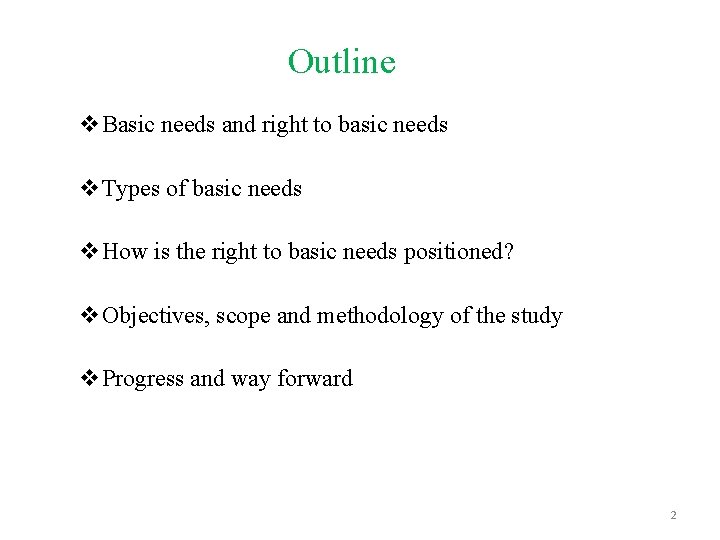 Outline

❖ Basic needs and right to basic needs

❖ Types of basic needs

❖ How is the right to basic needs positioned?

❖ Objectives, scope and methodology of the study

❖ Progress and way forward

2